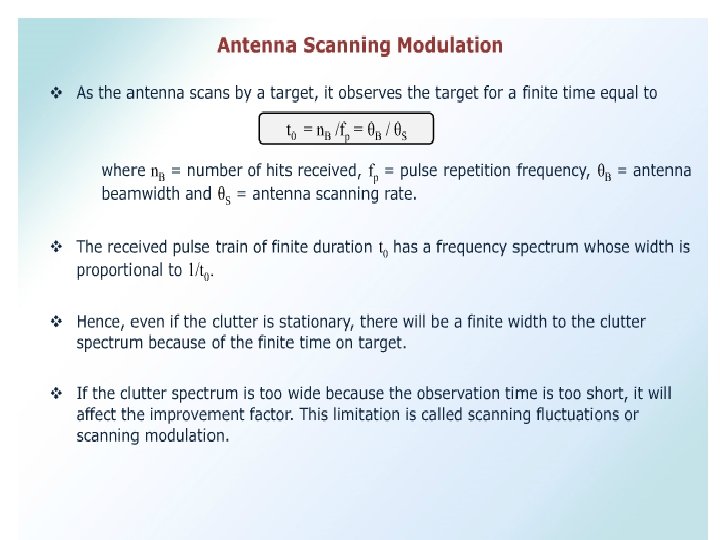 Antenna Scanning Modulation

❖ As the antenna scans by a target, it observes the target for a finite time equal to

$t_0 = n_B / f_p = \theta_B / \theta_S$

where $n_B$ = number of hits received, $f_p$ = pulse repetition frequency, $\theta_B$ = antenna beamwidth and $\theta_S$ = antenna scanning rate.

❖ The received pulse train of finite duration $t_0$ has a frequency spectrum whose width is proportional to $1/t_0$.

❖ Hence, even if the clutter is stationary, there will be a finite width to the clutter spectrum because of the finite time on target.

❖ If the clutter spectrum is too wide because the observation time is too short, it will affect the improvement factor. This limitation is called scanning fluctuations or scanning modulation.